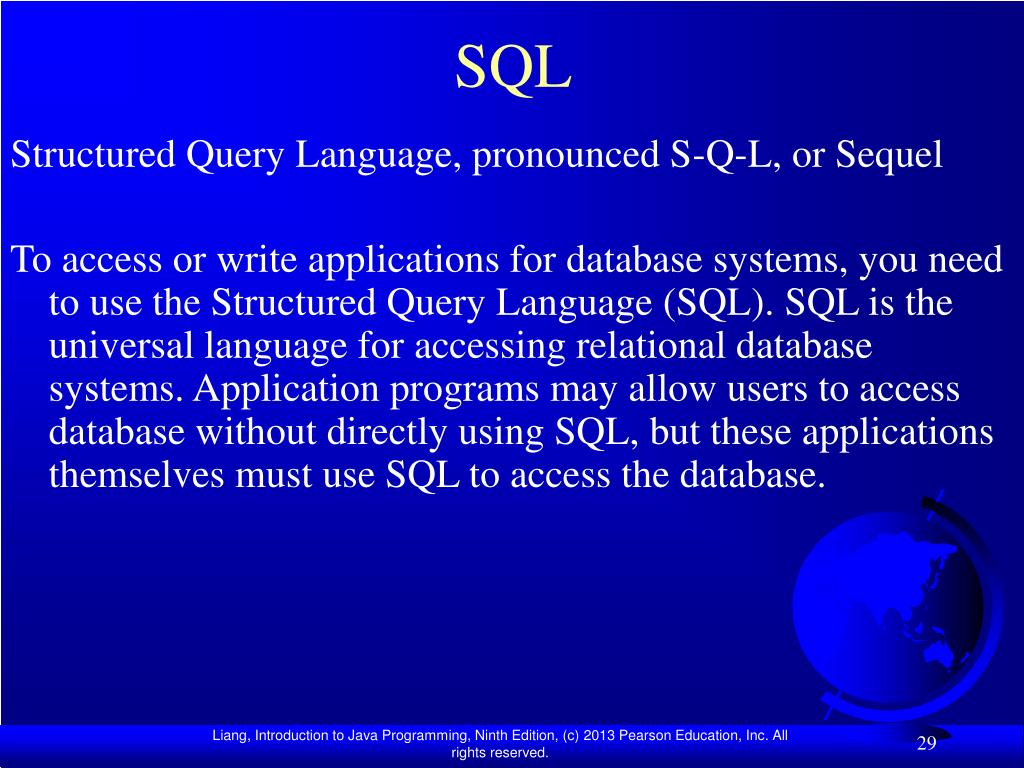 SQL

Structured Query Language, pronounced S-Q-L, or Sequel

To access or write applications for database systems, you need to use the Structured Query Language (SQL). SQL is the universal language for accessing relational database systems. Application programs may allow users to access database without directly using SQL, but these applications themselves must use SQL to access the database.

Liang, Introduction to Java Programming, Ninth Edition, (c) 2013 Pearson Education, Inc. All rights reserved.

29